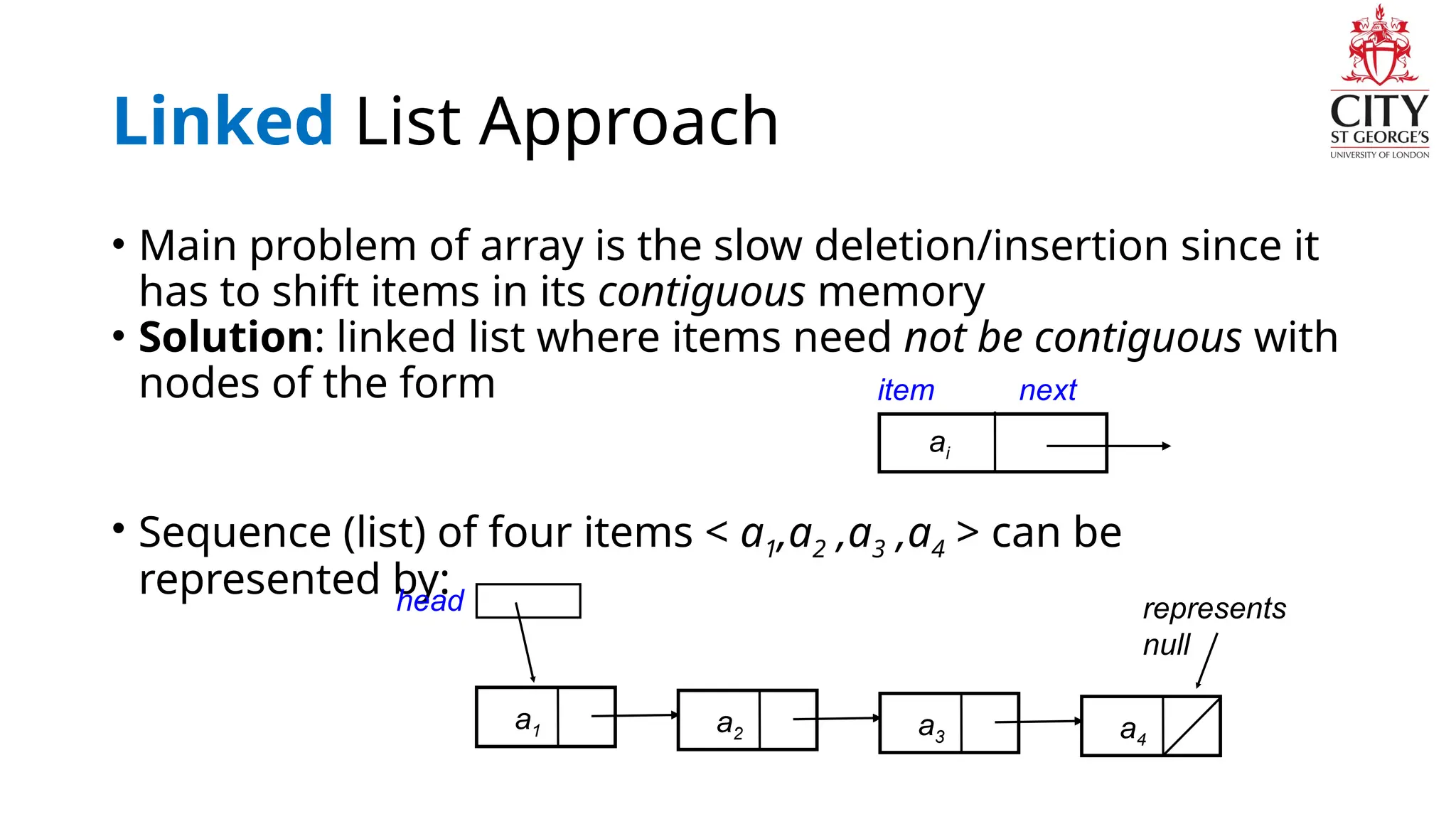 CITY
ST GEORGE'S
UNIVERSITY OF LONDON

Linked List Approach

• Main problem of array is the slow deletion/insertion since it has to shift items in its contiguous memory
• Solution: linked list where items need not be contiguous with nodes of the form

item next
$a_i$

• Sequence (list) of four items < $a_1, a_2, a_3, a_4$ > can be represented by:

head

represents null

$a_1$ $a_2$ $a_3$ $a_4$